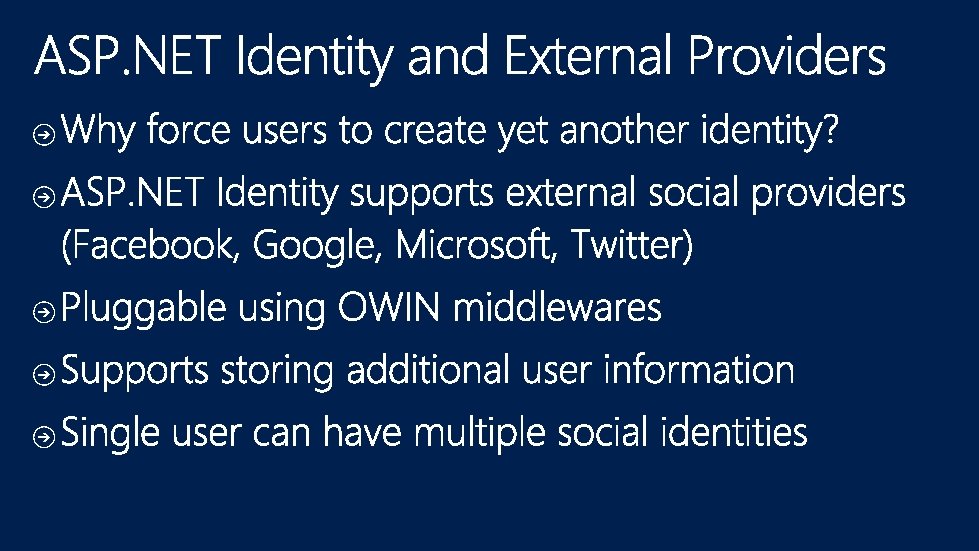 ASP.NET Identity and External Providers

Why force users to create yet another identity?

ASP.NET Identity supports external social providers (Facebook, Google, Microsoft, Twitter)

Pluggable using OWIN middlewares

Supports storing additional user information

Single user can have multiple social identities